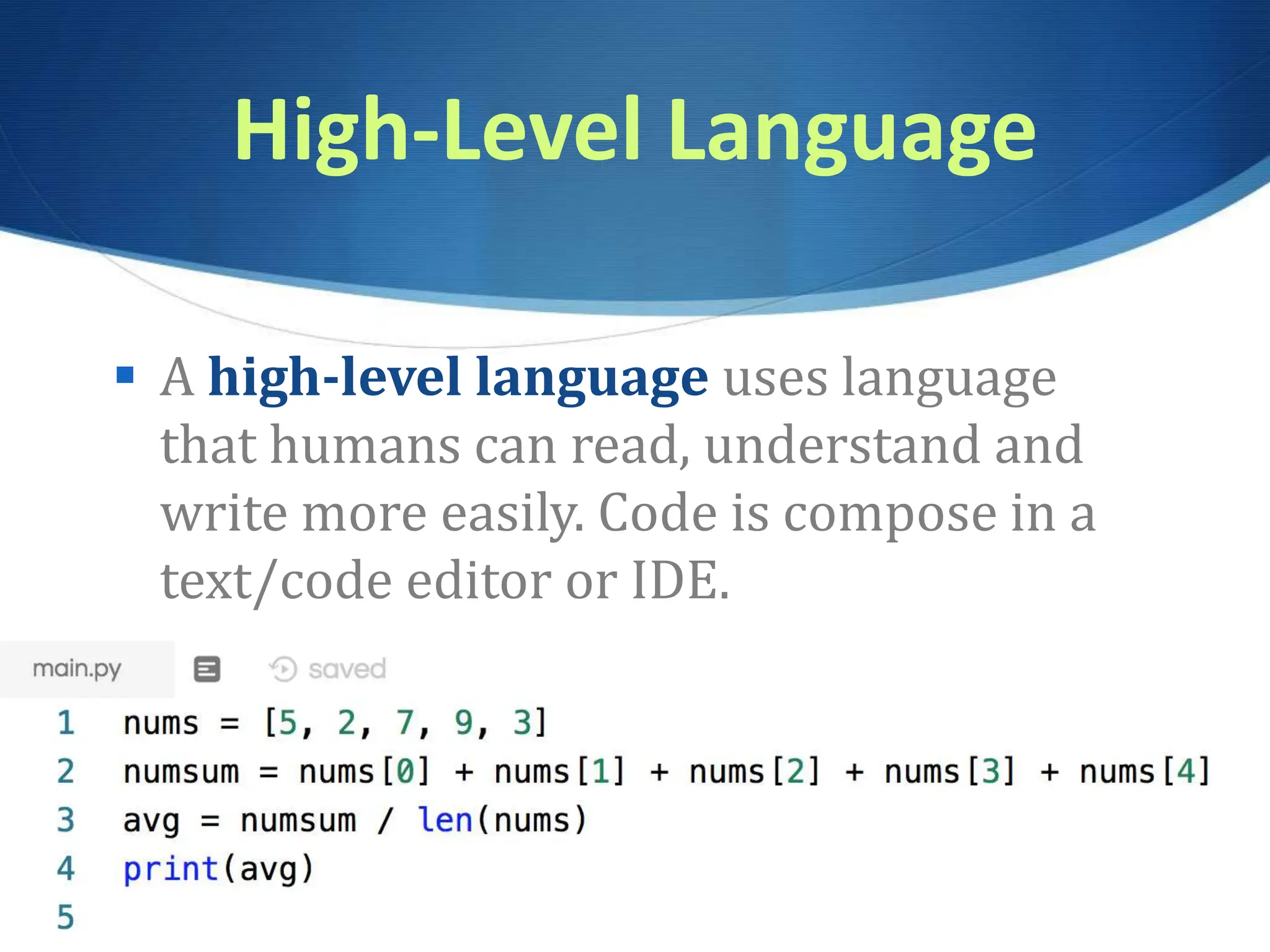 High-Level Language

▪ A high-level language uses language that humans can read, understand and write more easily. Code is compose in a text/code editor or IDE.

main.py saved

1 nums = [5, 2, 7, 9, 3]
2 numsum = nums[0] + nums[1] + nums[2] + nums[3] + nums[4]
3 avg = numsum / len(nums)
4 print(avg)
5